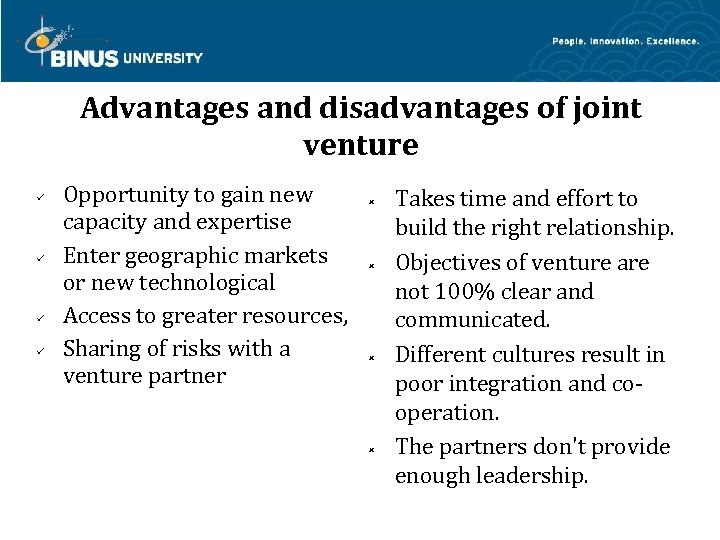 BINUS UNIVERSITY

People. Innovation. Excellence.

Advantages and disadvantages of joint venture

✓ Opportunity to gain new capacity and expertise
✓ Enter geographic markets or new technological
✓ Access to greater resources,
✓ Sharing of risks with a venture partner

× Takes time and effort to build the right relationship.
× Objectives of venture are not 100% clear and communicated.
× Different cultures result in poor integration and co-operation.
× The partners don't provide enough leadership.